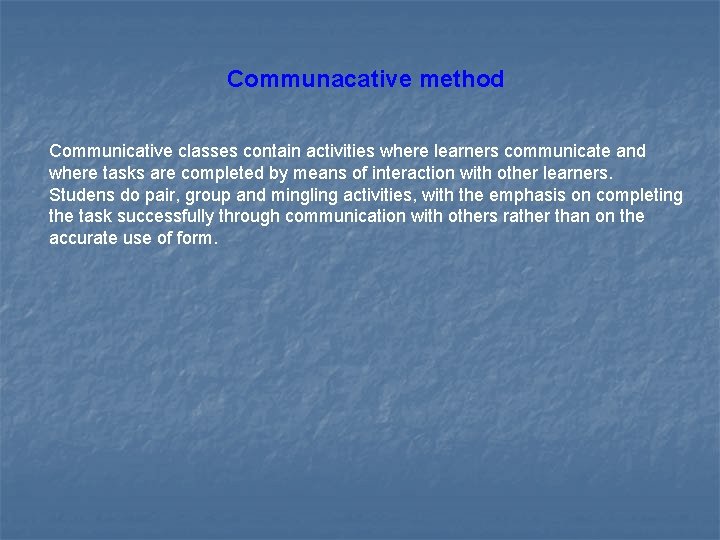 Communacative method

Communicative classes contain activities where learners communicate and where tasks are completed by means of interaction with other learners. Studens do pair, group and mingling activities, with the emphasis on completing the task successfully through communication with others rather than on the accurate use of form.